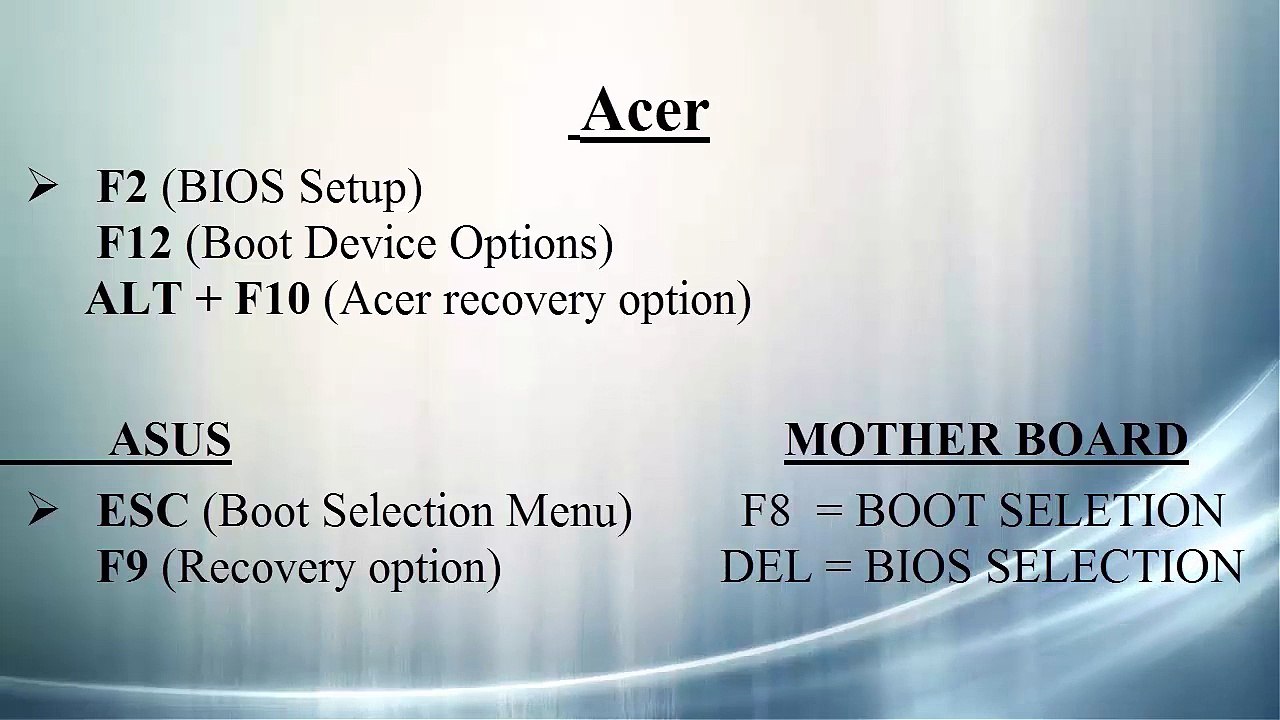 Acer

➢ F2 (BIOS Setup)
F12 (Boot Device Options)
ALT + F10 (Acer recovery option)

ASUS

➢ ESC (Boot Selection Menu)
F9 (Recovery option)

MOTHER BOARD

F8 = BOOT SELETION
DEL = BIOS SELECTION